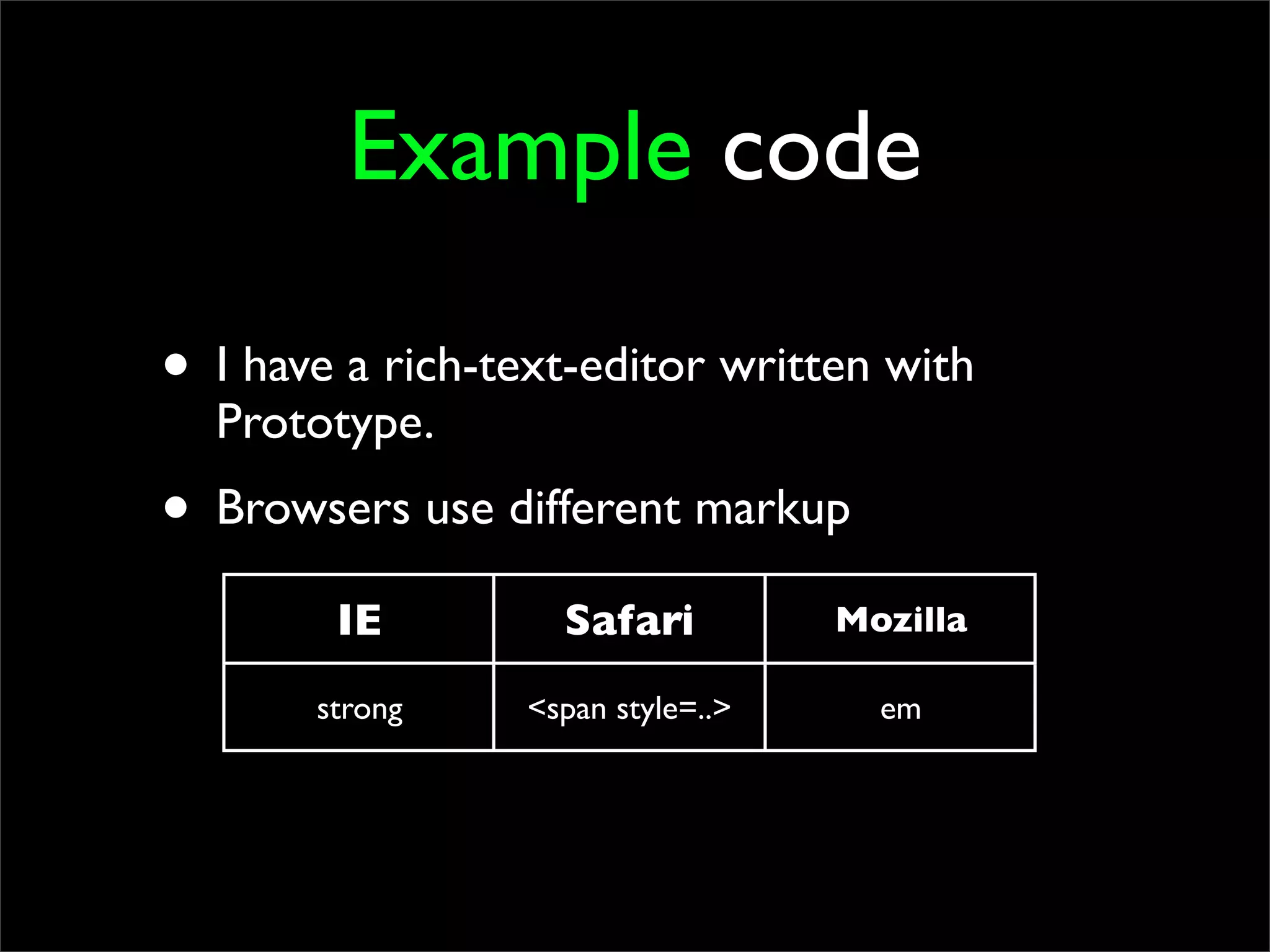 Example code

• I have a rich-text-editor written with Prototype.

• Browsers use different markup

| IE | Safari | Mozilla |
|---|---|---|
| strong | <span style=..> | em |